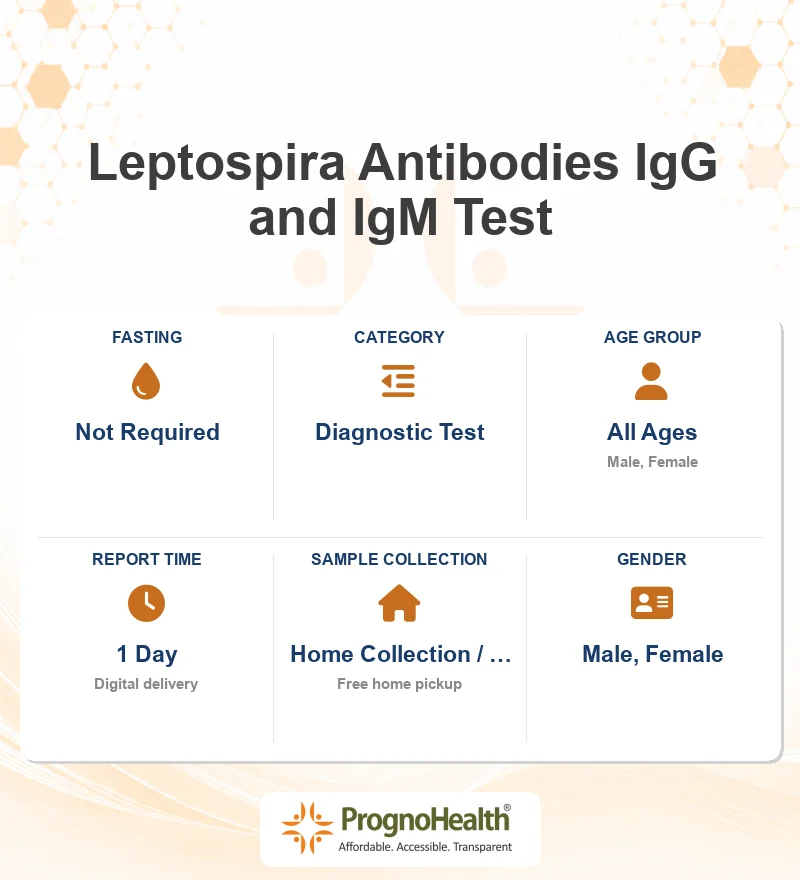 Leptospira Antibodies IgG and IgM Test

FASTING

Not Required

CATEGORY

Diagnostic Test

AGE GROUP

All Ages

Male, Female

REPORT TIME

1 Day

Digital delivery

SAMPLE COLLECTION

Home Collection / ...

Free home pickup

GENDER

Male, Female

PrognoHealth®

Affordable. Accessible. Transparent